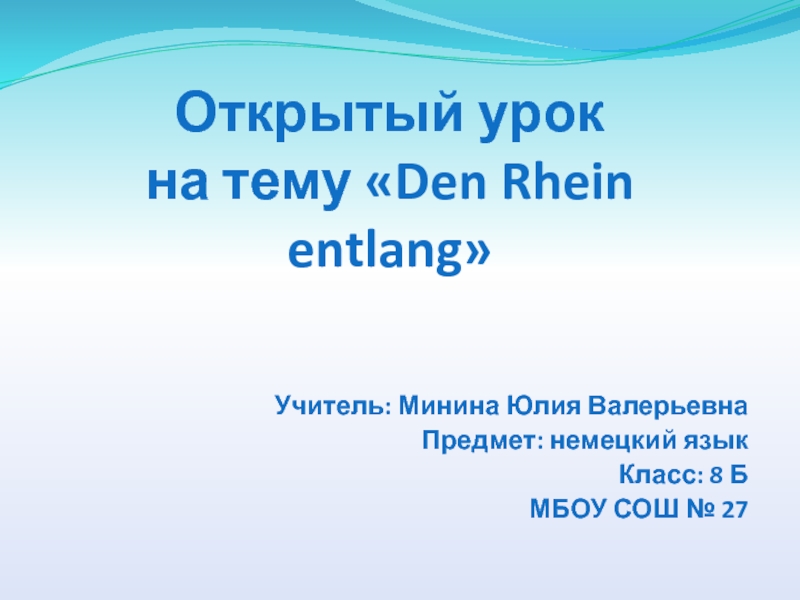 Открытый урок на тему «Den Rhein entlang»

Учитель: Минина Юлия Валерьевна
Предмет: немецкий язык
Класс: 8 Б
МБОУ СОШ № 27